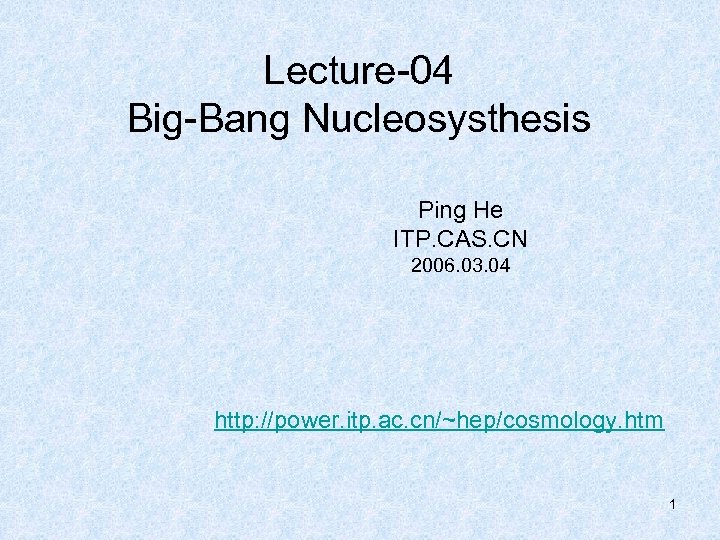 Lecture-04
Big-Bang Nucleosysthesis

Ping He
ITP.CAS.CN
2006.03.04

http://power.itp.ac.cn/~hep/cosmology.htm

1